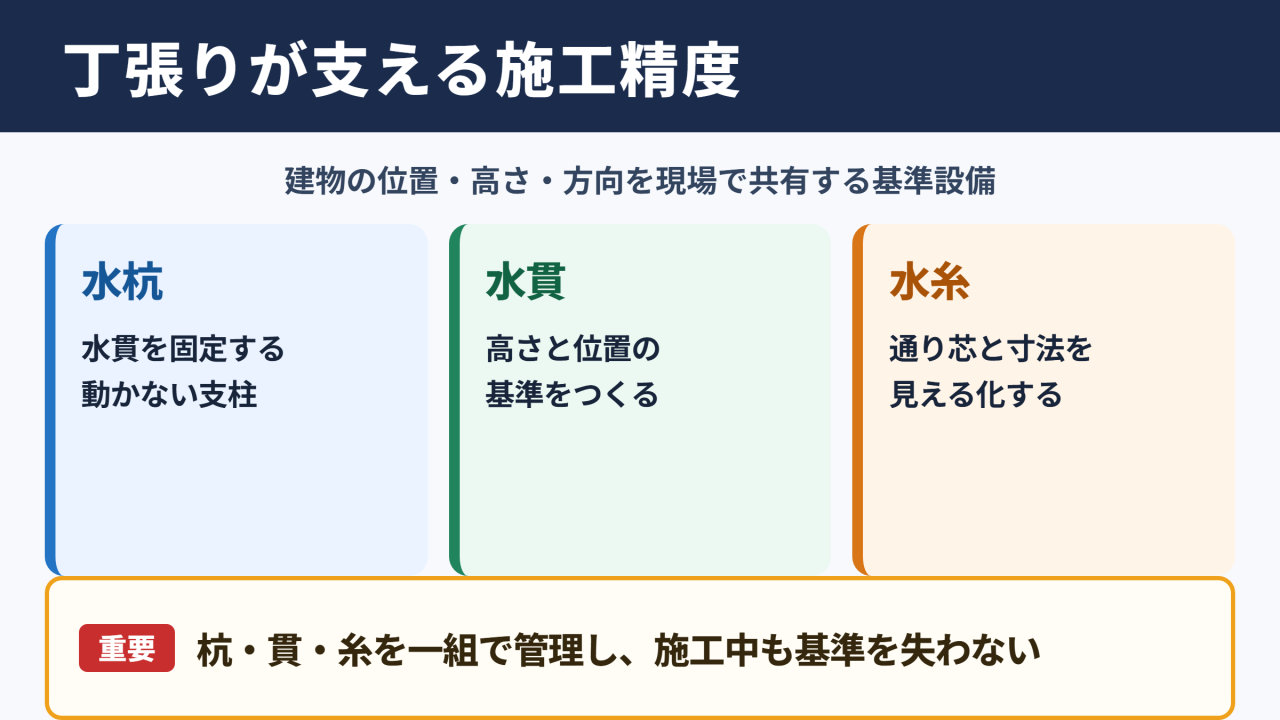 丁張りが支える施工精度

建物の位置・高さ・方向を現場で共有する基準設備

水杭

水貫を固定する
動かない支柱

水貫

高さと位置の
基準をつくる

水糸

通り芯と寸法を
見える化する

重要 杭・貫・糸を一組で管理し、施工中も基準を失わない